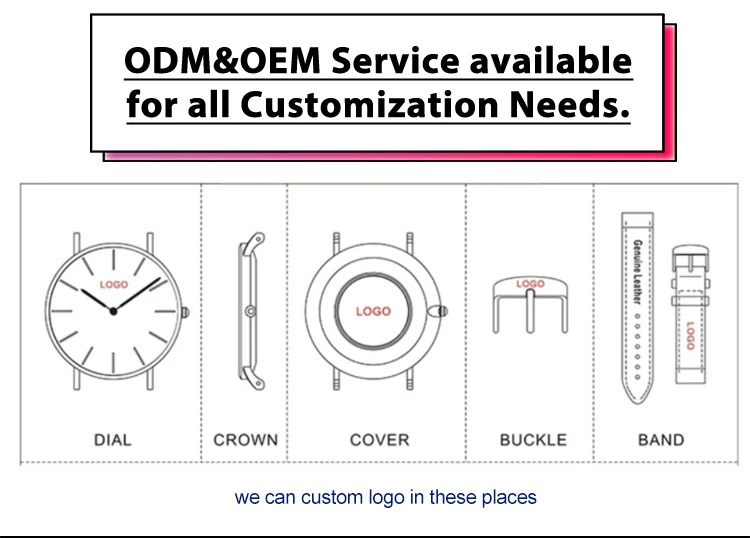 ODM&OEM Service available for all Customization Needs.

LOGO

DIAL

CROWN

LOGO

COVER

LOGO

BUCKLE

Genuine Leather

LOGO

BAND

we can custom logo in these places